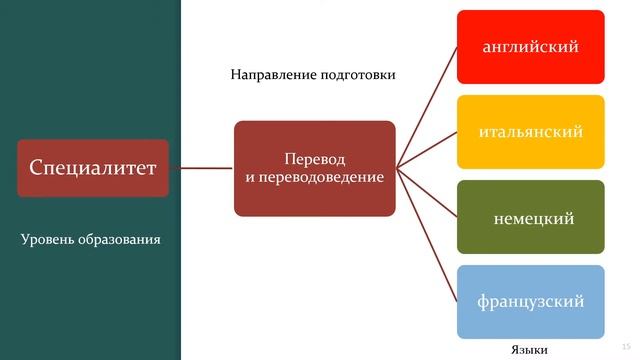 Специалитет

Уровень образования

Направление подготовки

Перевод и переводоведение

английский

итальянский

немецкий

французский

Языки

15